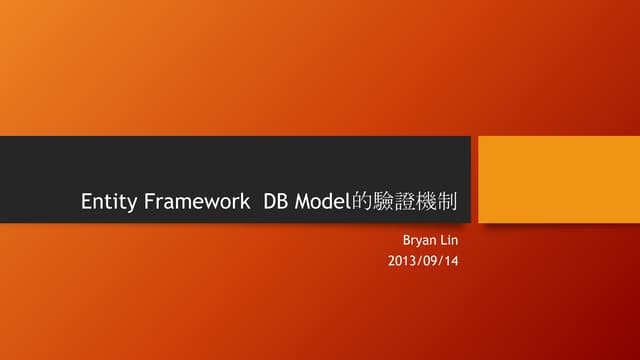 Entity Framework DB Model的驗證機制

Bryan Lin
2013/09/14